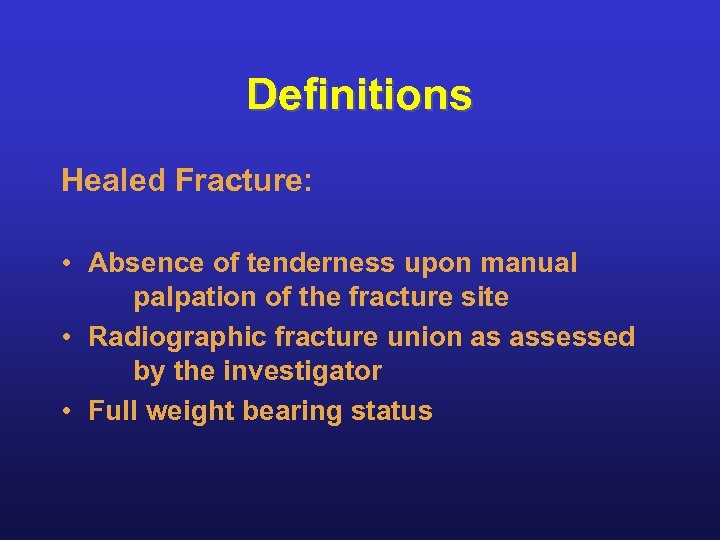 Definitions

Healed Fracture:

• Absence of tenderness upon manual palpation of the fracture site
• Radiographic fracture union as assessed by the investigator
• Full weight bearing status